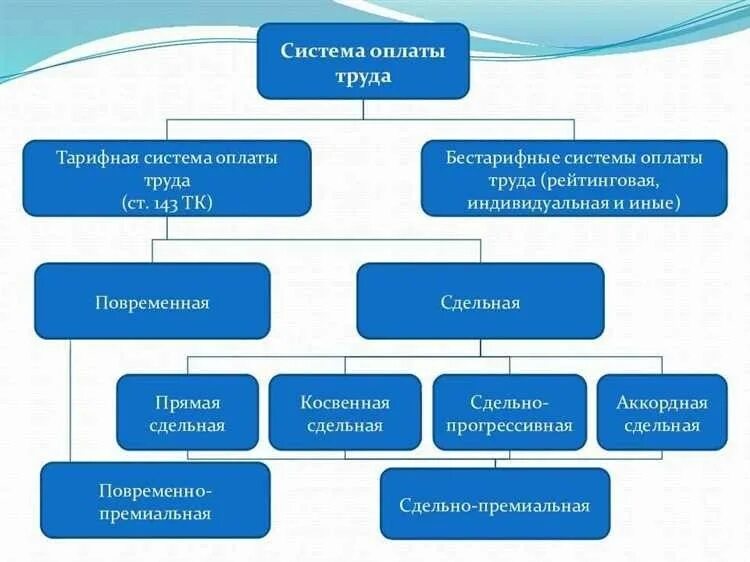 Система оплаты труда

Тарифная система оплаты труда (ст. 143 ТК)

Бестарифные системы оплаты труда (рейтинговая, индивидуальная и иные)

Повременная

Сдельная

Прямая сдельная

Косвенная сдельная

Сдельно-прогрессивная

Аккордная сдельная

Повременно-премиальная

Сдельно-премиальная